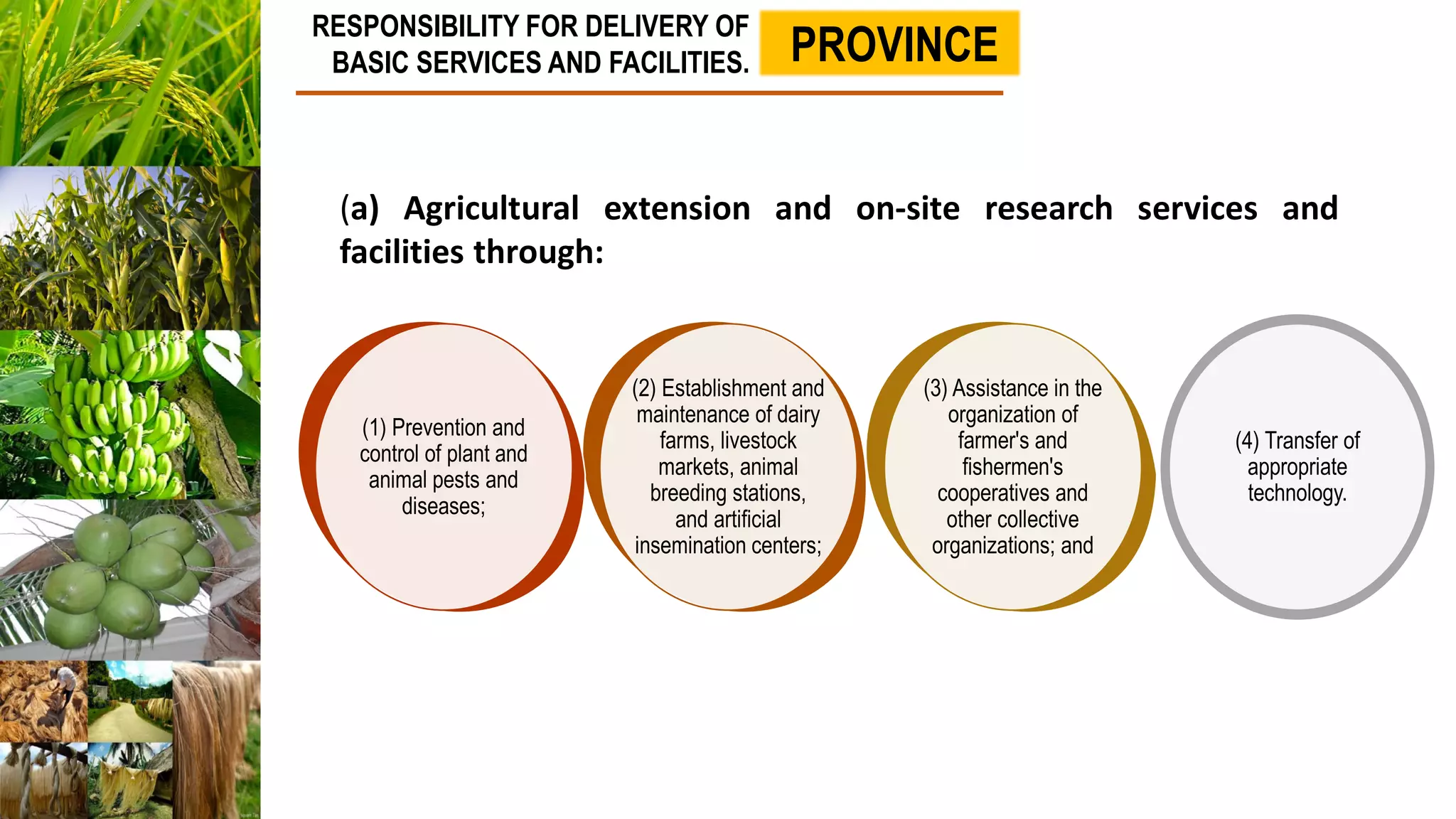 RESPONSIBILITY FOR DELIVERY OF BASIC SERVICES AND FACILITIES.

PROVINCE

(a) Agricultural extension and on-site research services and facilities through:

(1) Prevention and control of plant and animal pests and diseases;

(2) Establishment and maintenance of dairy farms, livestock markets, animal breeding stations, and artificial insemination centers;

(3) Assistance in the organization of farmer's and fishermen's cooperatives and other collective organizations; and

(4) Transfer of appropriate technology.